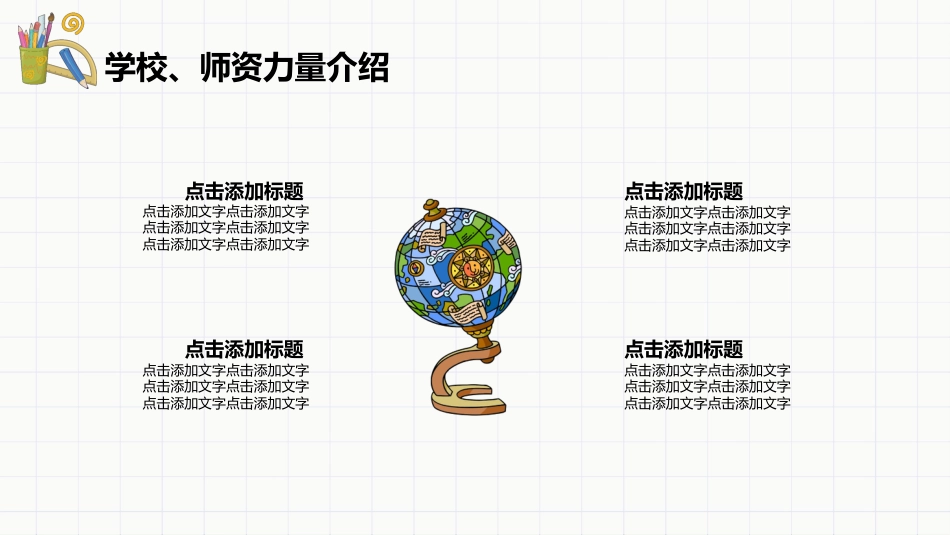 学校、师资力量介绍

点击添加标题
点击添加文字点击添加文字
点击添加文字点击添加文字
点击添加文字点击添加文字

点击添加标题
点击添加文字点击添加文字
点击添加文字点击添加文字
点击添加文字点击添加文字

点击添加标题
点击添加文字点击添加文字
点击添加文字点击添加文字
点击添加文字点击添加文字

点击添加标题
点击添加文字点击添加文字
点击添加文字点击添加文字
点击添加文字点击添加文字